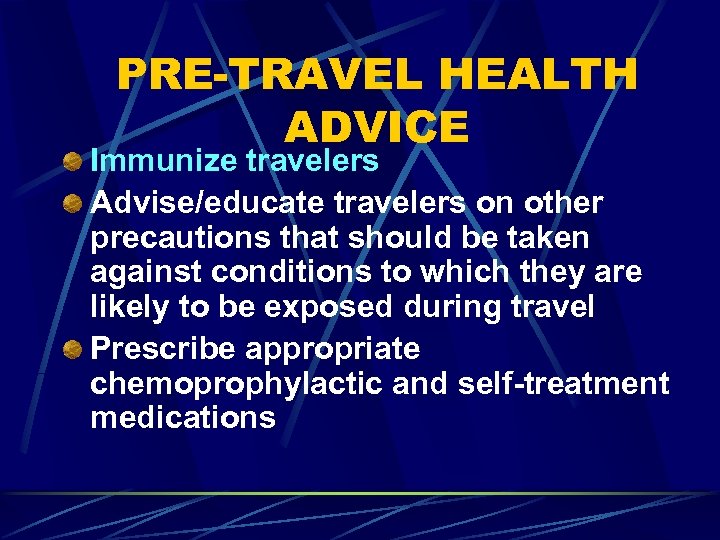 PRE-TRAVEL HEALTH ADVICE

Immunize travelers

Advise/educate travelers on other precautions that should be taken against conditions to which they are likely to be exposed during travel

Prescribe appropriate chemoprophylactic and self-treatment medications